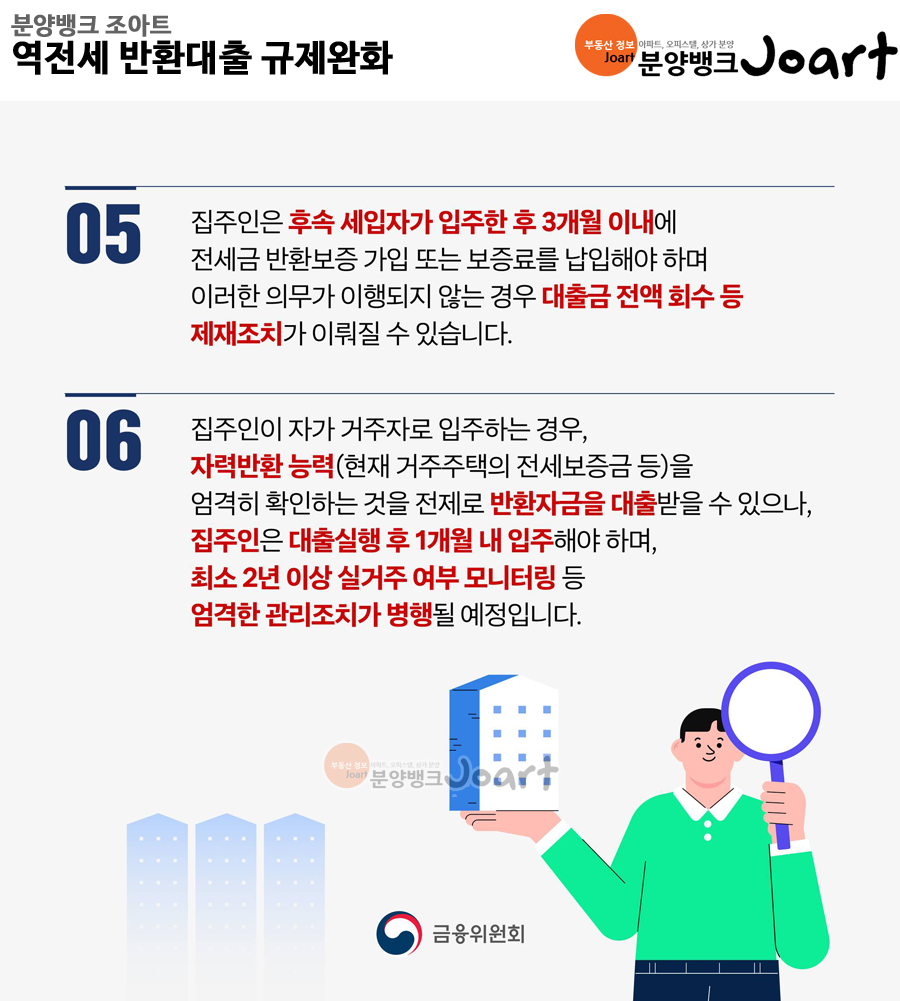 분양뱅크 조아트
역전세 반환대출 규제완화

부동산 정보 Joart 아파트, 오피스텔, 상가 분양
분양뱅크 Joart

05

집주인은 후속 세입자가 입주한 후 3개월 이내에 전세금 반환보증 가입 또는 보증료를 납입해야 하며 이러한 의무가 이행되지 않는 경우 대출금 전액 회수 등 제재조치가 이뤄질 수 있습니다.

06

집주인이 자가 거주자로 입주하는 경우, 자력반환 능력(현재 거주주택의 전세보증금 등)을 엄격히 확인하는 것을 전제로 반환자금을 대출받을 수 있으나, 집주인은 대출실행 후 1개월 내 입주해야 하며, 최소 2년 이상 실거주 여부 모니터링 등 엄격한 관리조치가 병행될 예정입니다.

부동산 정보 Joart 아파트, 오피스텔, 상가 분양
분양뱅크 Joart

금융위원회